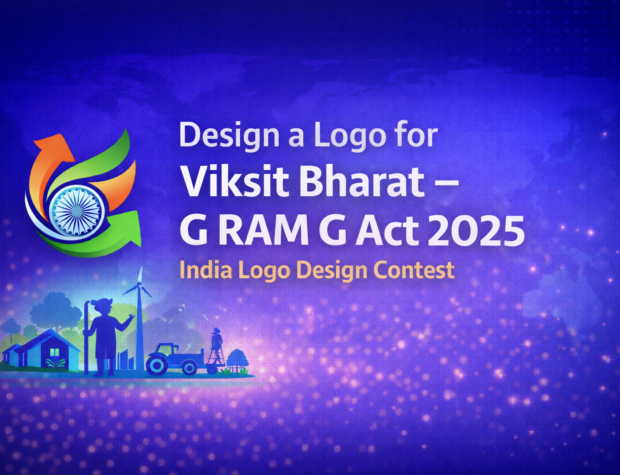 Design a Logo for
Viksit Bharat –
G RAM G Act 2025
India Logo Design Contest